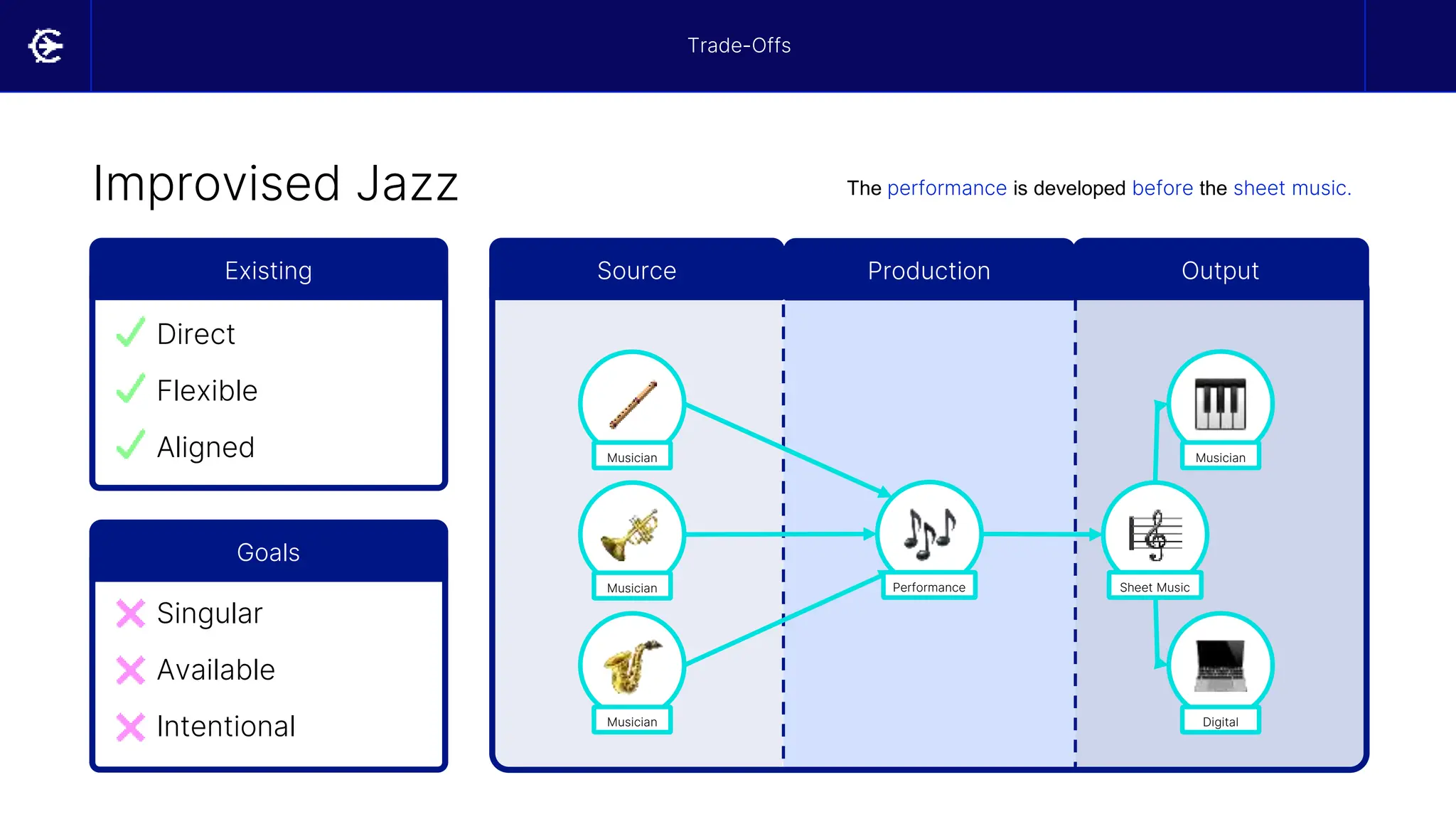 Trade-Offs

Improvised Jazz

The performance is developed before the sheet music.

Existing

Direct

Flexible

Aligned

Goals

Singular

Available

Intentional

Source

Production

Output

Musician

Musician

Musician

Performance

Sheet Music

Musician

Digital